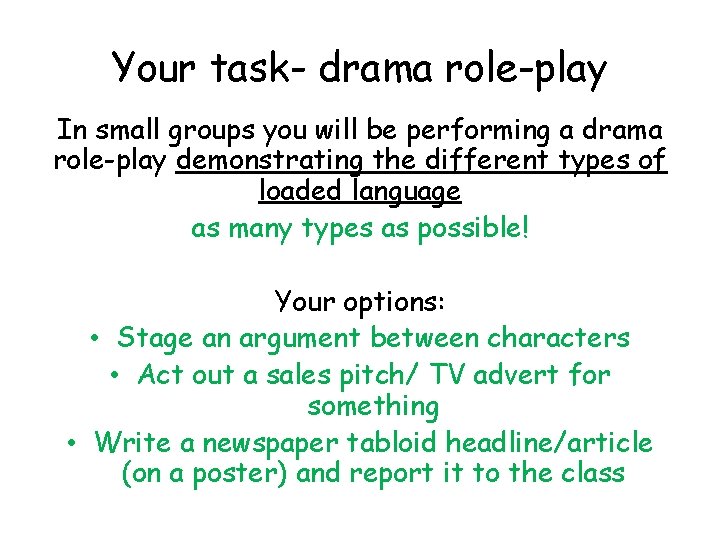 Your task- drama role-play

In small groups you will be performing a drama role-play demonstrating the different types of loaded language

as many types as possible!

Your options:

• Stage an argument between characters
• Act out a sales pitch/ TV advert for something
• Write a newspaper tabloid headline/article (on a poster) and report it to the class